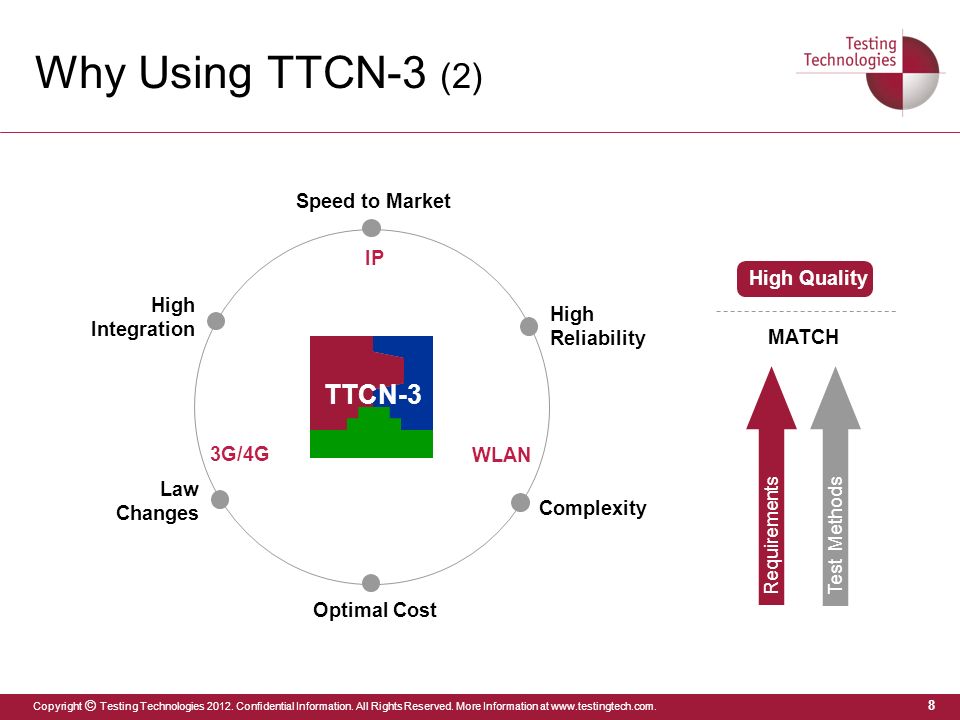 Why Using TTCN-3 (2)

Testing Technologies

Speed to Market

IP

High Integration

High Reliability

TTCN-3

3G/4G

WLAN

Law Changes

Complexity

Optimal Cost

High Quality

MATCH

Requirements

Test Methods

Copyright © Testing Technologies 2012. Confidential Information. All Rights Reserved. More Information at www.testingtech.com.

8